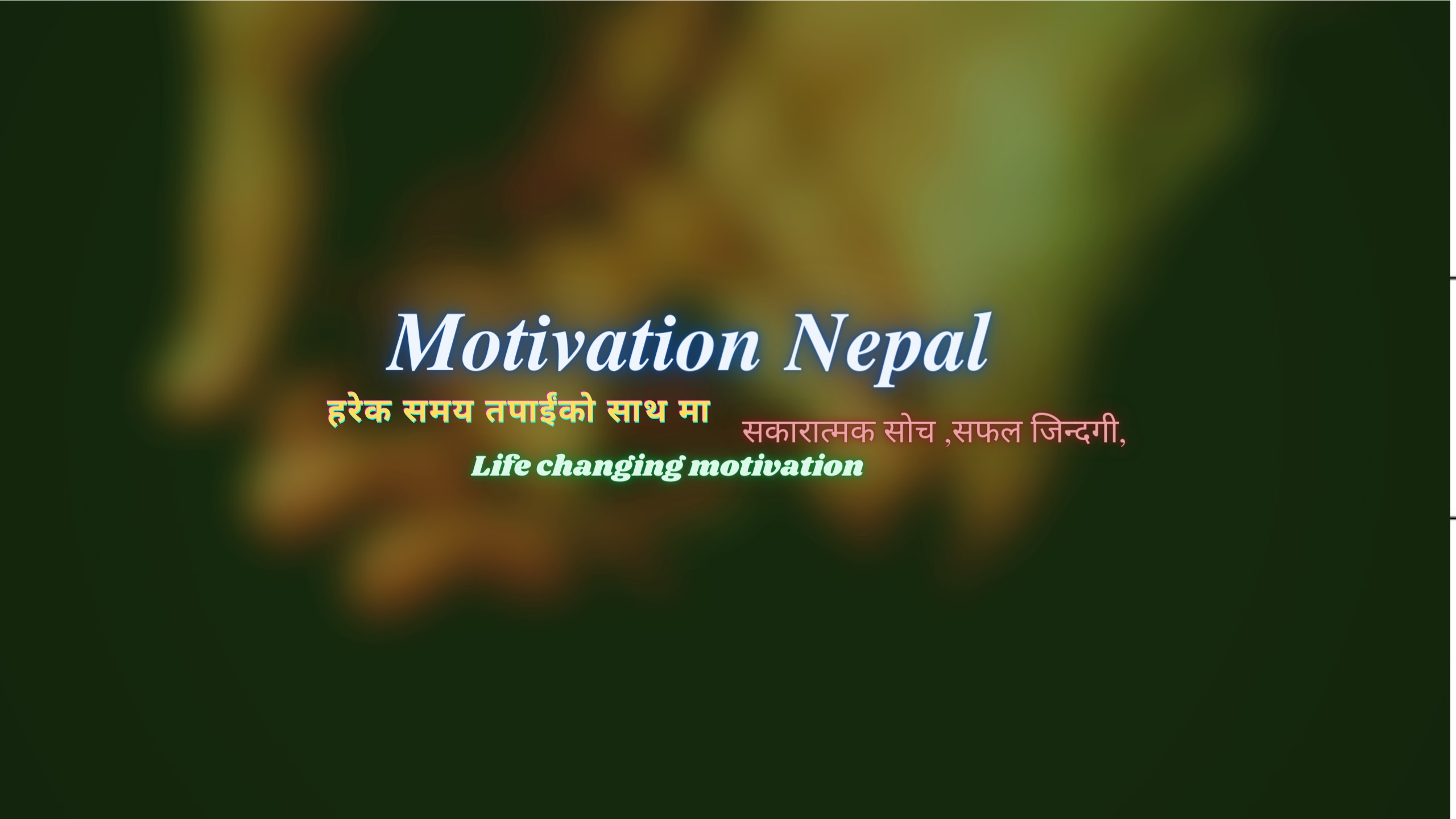 Motivation Nepal

हरेक समय तपाईंको साथ मा

सकारात्मक सोच ,सफल जिन्दगी,

Life changing motivation